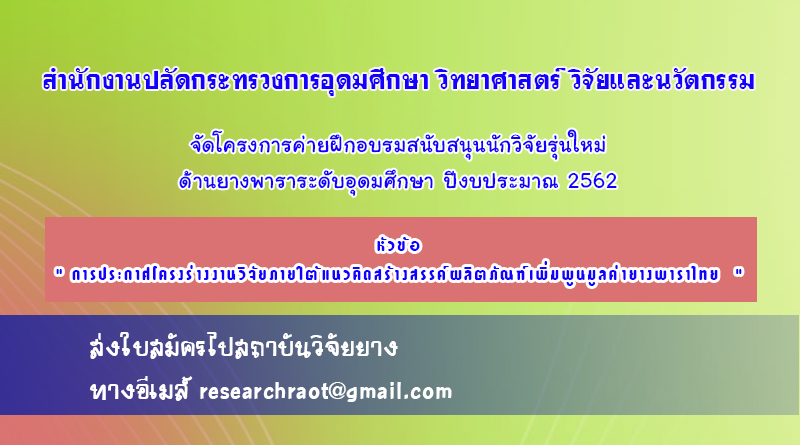 สำนักงานปลัดกระทรวงการอุดมศึกษา วิทยาศาสตร์ วิจัยและนวัตกรรม

จัดโครงการค่ายฝึกอบรมสนับสนุนนักวิจัยรุ่นใหม่
ด้านยางพาราระดับอุดมศึกษา ปีงบประมาณ 2562

หัวข้อ
" การประกาศโครงร่างงานวิจัยภายใต้แนวคิดสร้างสรรค์ผลิตภัณฑ์เพิ่มพูนมูลค่ายางพาราไทย "

ส่งใบสมัครไปสถาบันวิจัยยาง
ทางอีเมล์ researchraot@gmail.com